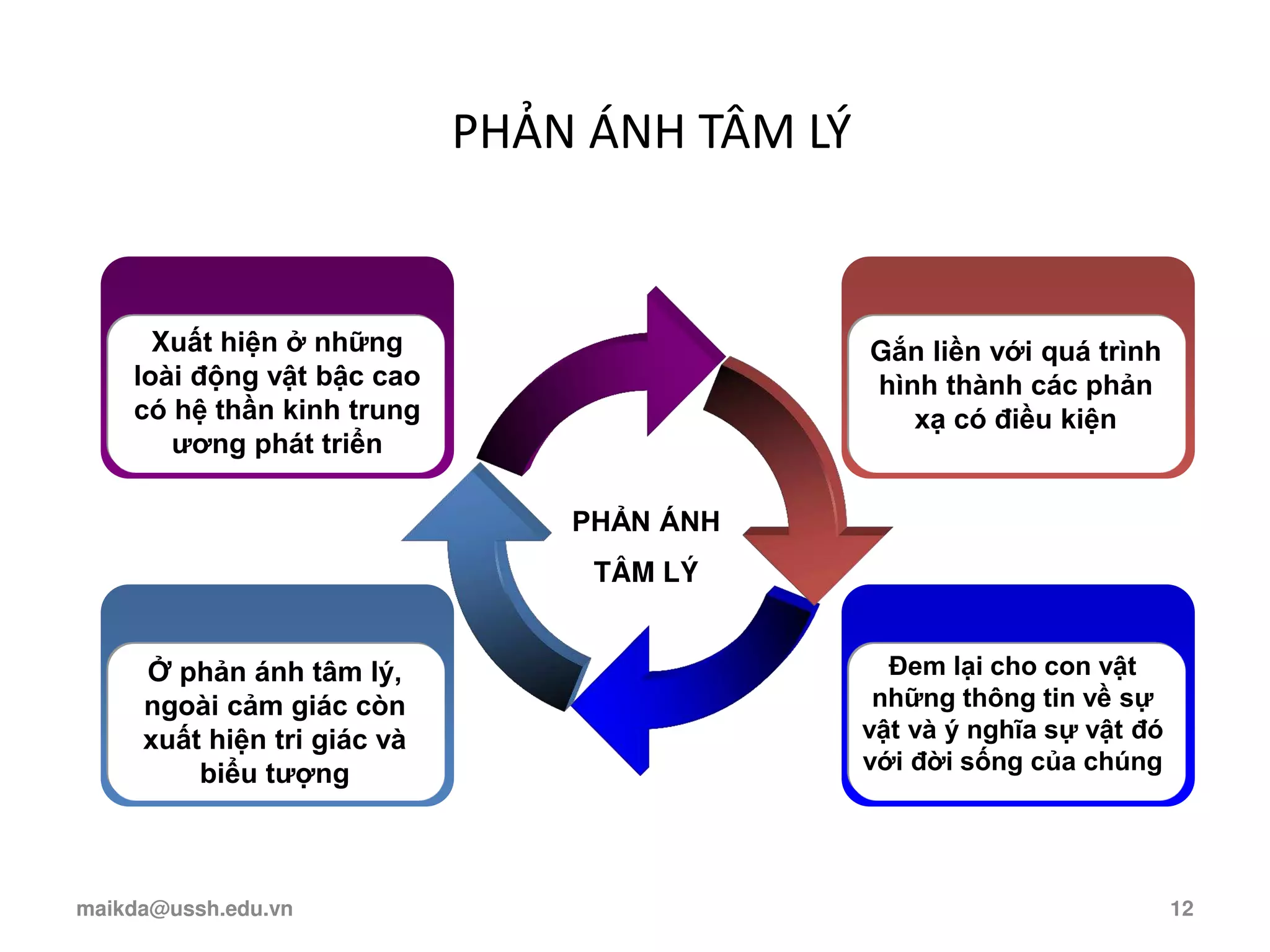 PHẢN ÁNH TÂM LÝ

Xuất hiện ở những loài động vật bậc cao có hệ thần kinh trung ương phát triển

Gắn liền với quá trình hình thành các phản xạ có điều kiện

PHẢN ÁNH TÂM LÝ

Ở phản ánh tâm lý, ngoài cảm giác còn xuất hiện tri giác và biểu tượng

Đem lại cho con vật những thông tin về sự vật và ý nghĩa sự vật đó với đời sống của chúng

maikda@ussh.edu.vn

12